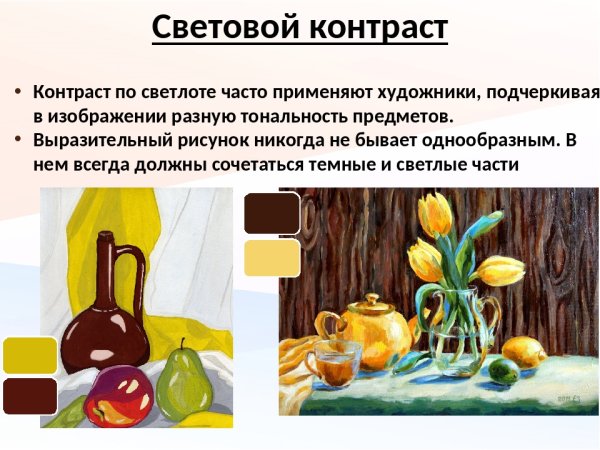 Световой контраст

• Контраст по светлоте часто применяют художники, подчеркивая в изображении разную тональность предметов.
• Выразительный рисунок никогда не бывает однообразным. В нем всегда должны сочетаться темные и светлые части